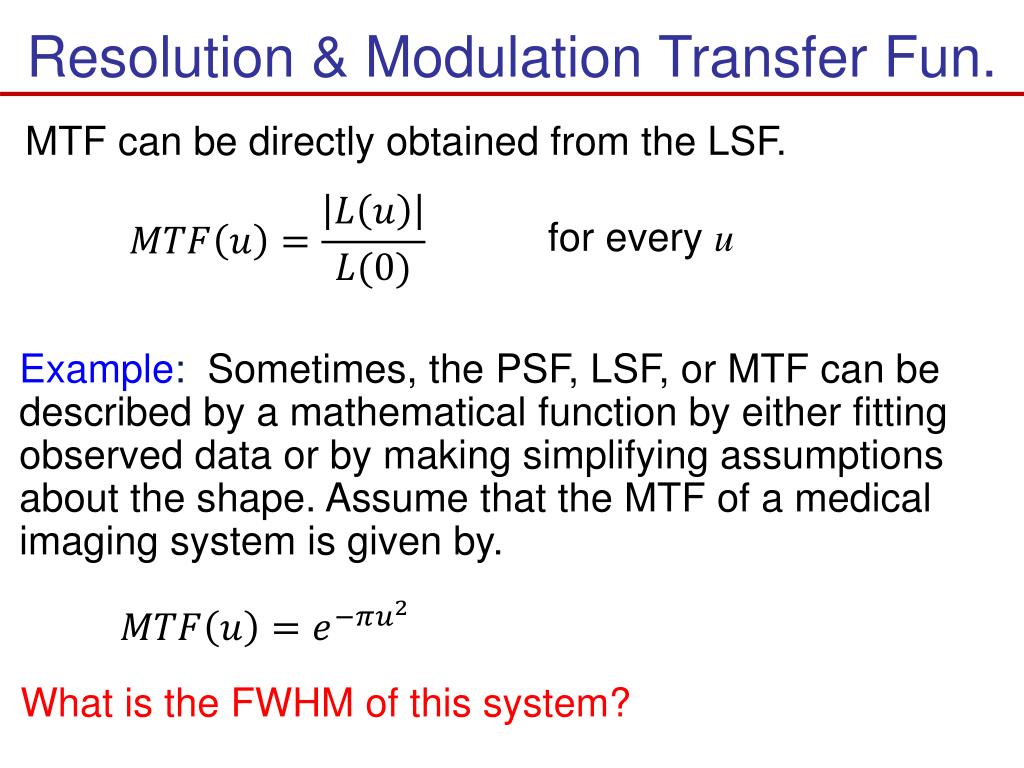 Resolution & Modulation Transfer Fun.

MTF can be directly obtained from the LSF.

$MTF(u) = \frac{|L(u)|}{L(0)}$ for every $u$

Example: Sometimes, the PSF, LSF, or MTF can be described by a mathematical function by either fitting observed data or by making simplifying assumptions about the shape. Assume that the MTF of a medical imaging system is given by.

$MTF(u) = e^{-\pi u^2}$

What is the FWHM of this system?